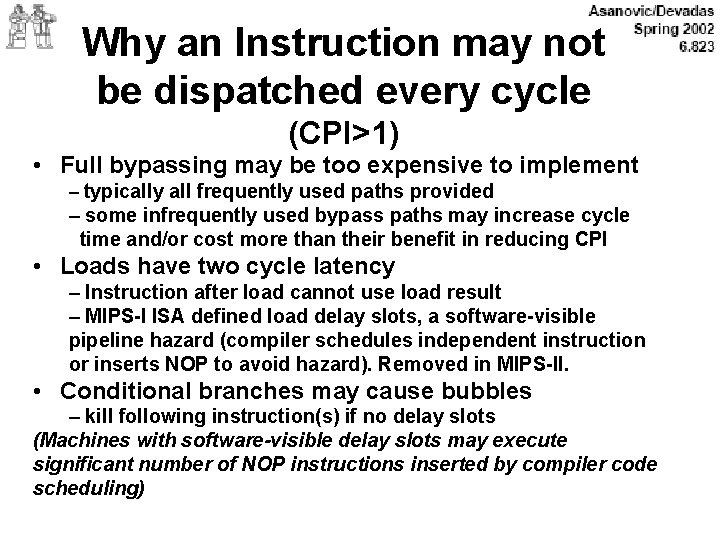 Asanovic/Devadas
Spring 2002
6.823

Why an Instruction may not be dispatched every cycle
(CPI>1)

• Full bypassing may be too expensive to implement
– typically all frequently used paths provided
– some infrequently used bypass paths may increase cycle time and/or cost more than their benefit in reducing CPI
• Loads have two cycle latency
– Instruction after load cannot use load result
– MIPS-I ISA defined load delay slots, a software-visible pipeline hazard (compiler schedules independent instruction or inserts NOP to avoid hazard). Removed in MIPS-II.
• Conditional branches may cause bubbles
– kill following instruction(s) if no delay slots
(Machines with software-visible delay slots may execute significant number of NOP instructions inserted by compiler code scheduling)